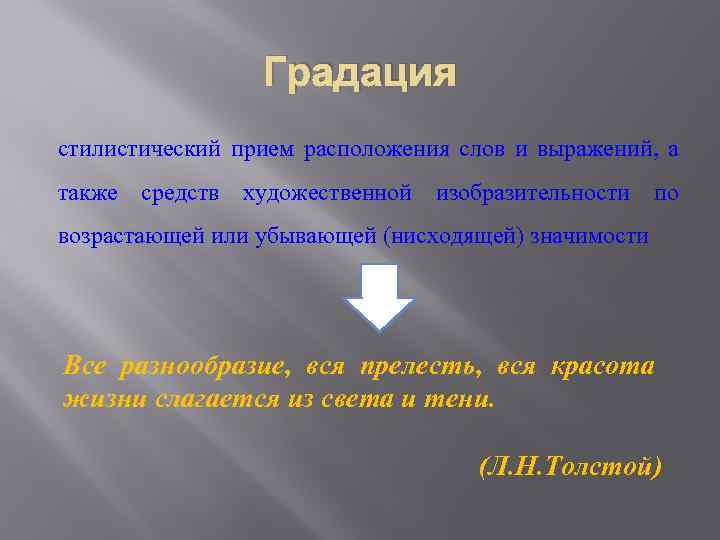 Градация

стилистический прием расположения слов и выражений, а также средств художественной изобразительности по возрастающей или убывающей (нисходящей) значимости

Все разнообразие, вся прелесть, вся красота жизни слагается из света и тени.

(Л.Н.Толстой)